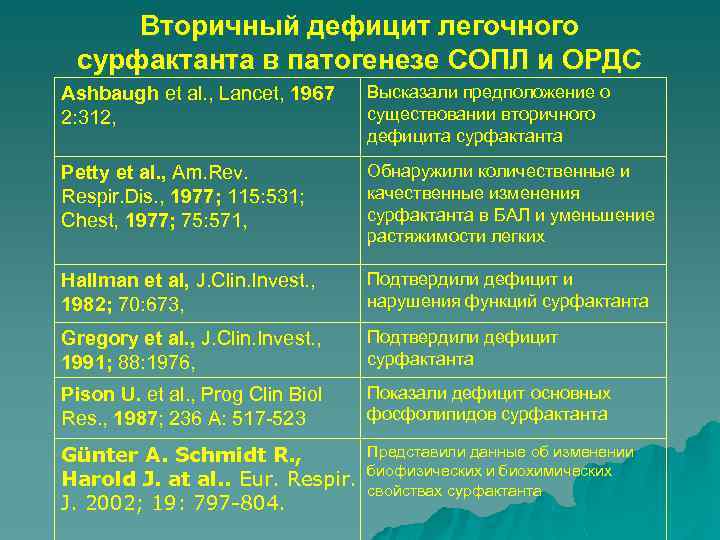 Вторичный дефицит легочного сурфактанта в патогенезе СОПЛ и ОРДС

| | |
|---|---|
| Ashbaugh et al., Lancet, 1967 2:312, | Высказали предположение о существовании вторичного дефицита сурфактанта |
| Petty et al., Am.Rev. Respir.Dis., 1977; 115:531; Chest, 1977; 75:571, | Обнаружили количественные и качественные изменения сурфактанта в БАЛ и уменьшение растяжимости легких |
| Hallman et al, J.Clin.Invest., 1982; 70:673, | Подтвердили дефицит и нарушения функций сурфактанта |
| Gregory et al., J.Clin.Invest., 1991; 88:1976, | Подтвердили дефицит сурфактанта |
| Pison U. et al., Prog Clin Biol Res., 1987; 236 A: 517-523 | Показали дефицит основных фосфолипидов сурфактанта |
| Günter A. Schmidt R., Harold J. at al.. Eur. Respir. J. 2002; 19: 797-804. | Представили данные об изменении биофизических и биохимических свойствах сурфактанта |